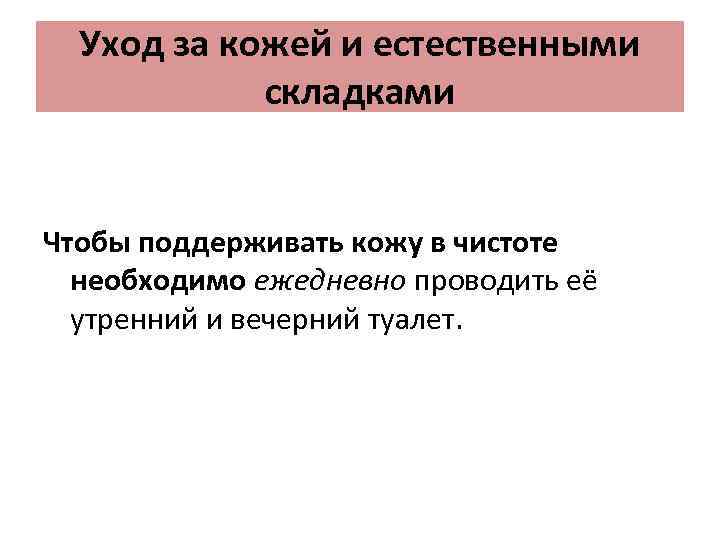 Уход за кожей и естественными складками

Чтобы поддерживать кожу в чистоте необходимо ежедневно проводить её утренний и вечерний туалет.